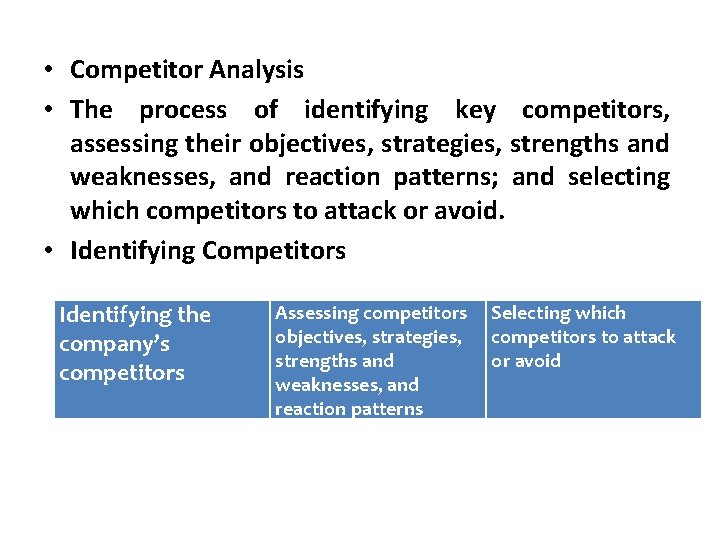 • Competitor Analysis
• The process of identifying key competitors, assessing their objectives, strategies, strengths and weaknesses, and reaction patterns; and selecting which competitors to attack or avoid.
• Identifying Competitors

| Identifying the company's competitors | Assessing competitors objectives, strategies, strengths and weaknesses, and reaction patterns | Selecting which competitors to attack or avoid |
|---|---|---|